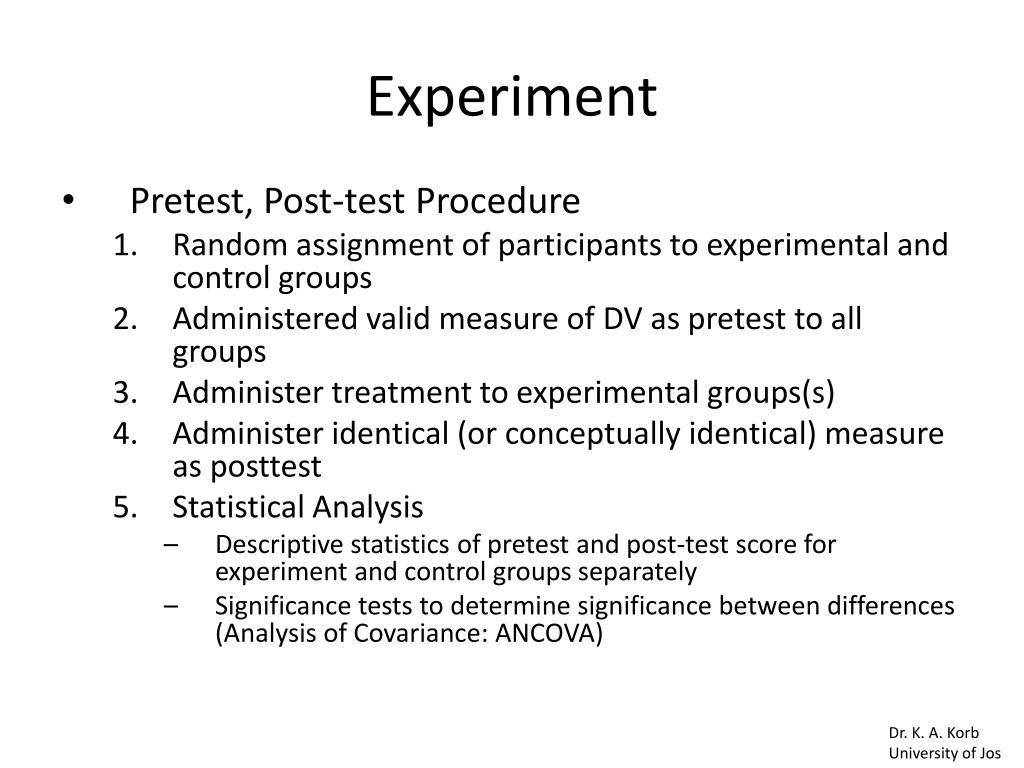 Experiment

• Pretest, Post-test Procedure
1. Random assignment of participants to experimental and control groups
2. Administered valid measure of DV as pretest to all groups
3. Administer treatment to experimental groups(s)
4. Administer identical (or conceptually identical) measure as posttest
5. Statistical Analysis
– Descriptive statistics of pretest and post-test score for experiment and control groups separately
– Significance tests to determine significance between differences (Analysis of Covariance: ANCOVA)

Dr. K. A. Korb
University of Jos